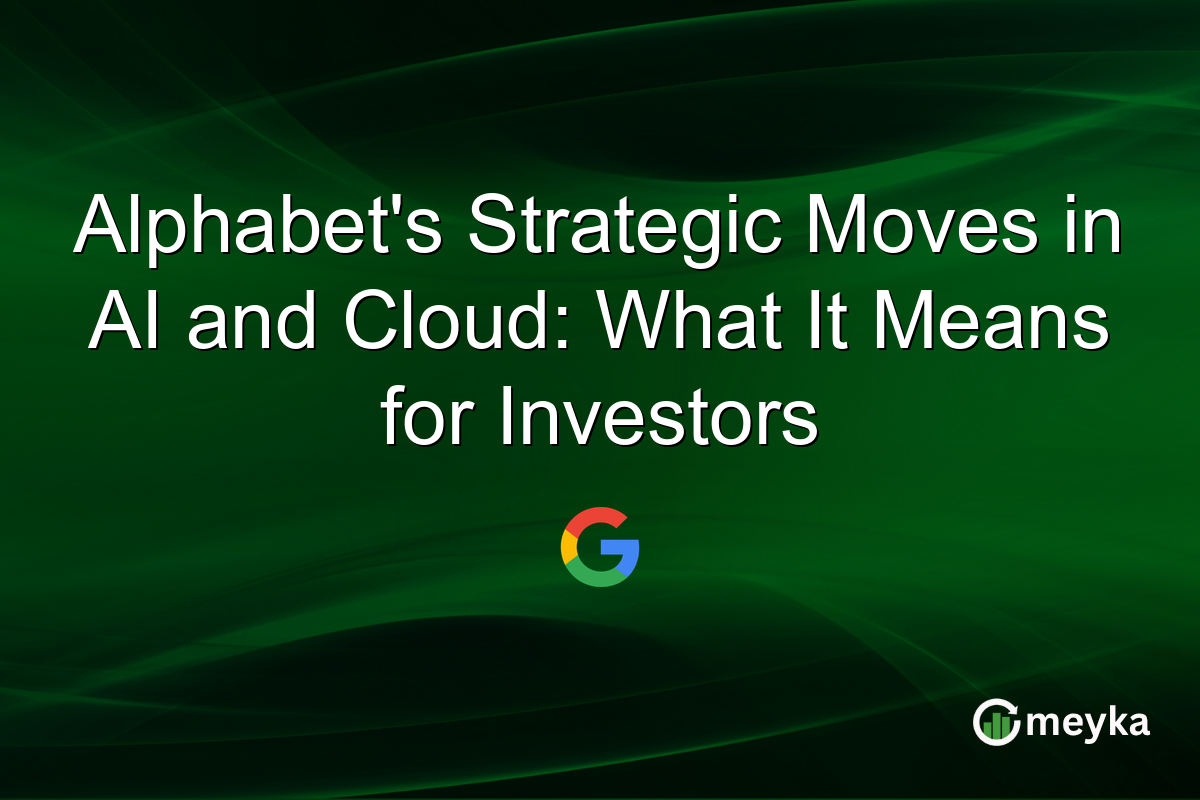 Alphabet's Strategic Moves in AI and Cloud: What It Means for Investors

G

meyka